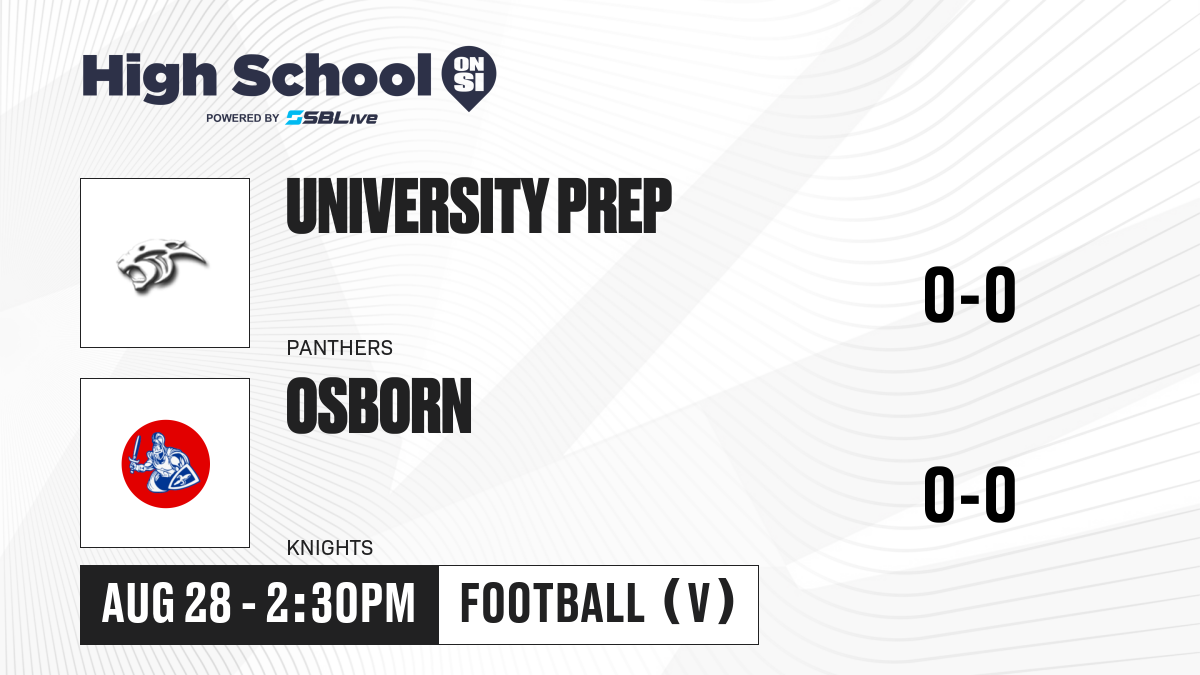 High School ON SI
POWERED BY SBLive

UNIVERSITY PREP
PANTHERS
0-0

OSBORN
KNIGHTS
0-0

AUG 28 - 2:30PM
FOOTBALL (V)